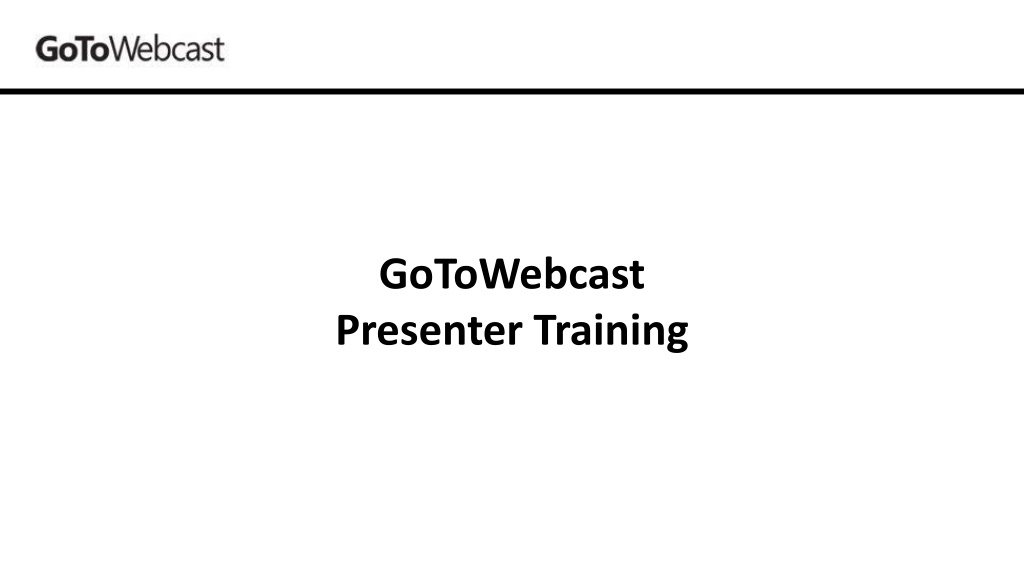 GoToWebcast

GoToWebcast
Presenter Training